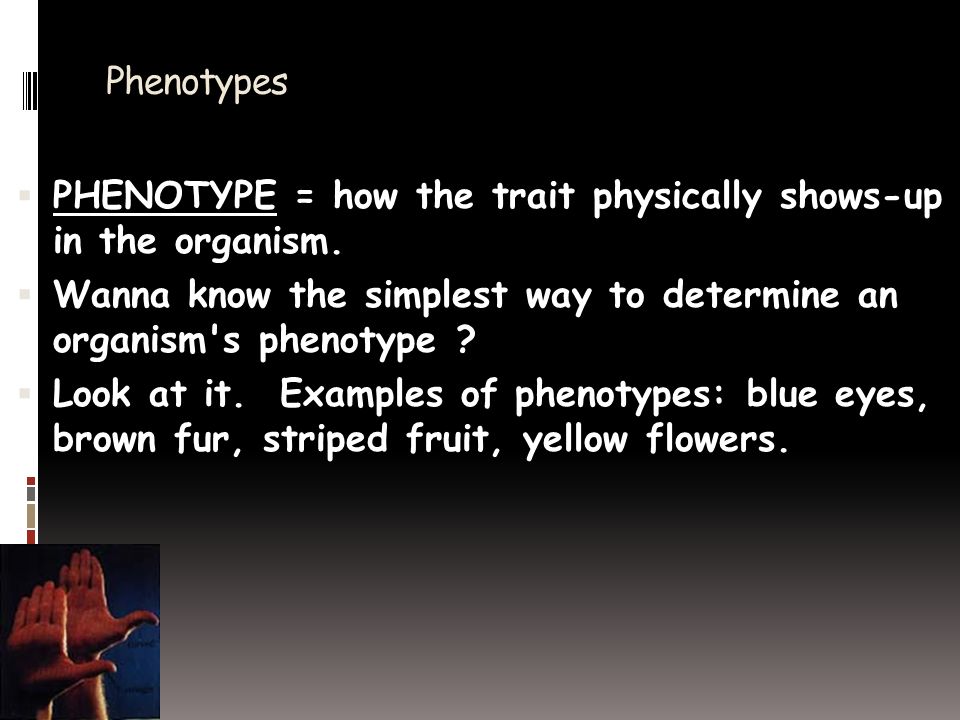 Phenotypes

PHENOTYPE = how the trait physically shows-up in the organism.

Wanna know the simplest way to determine an organism's phenotype ?

Look at it.  Examples of phenotypes: blue eyes, brown fur, striped fruit, yellow flowers.